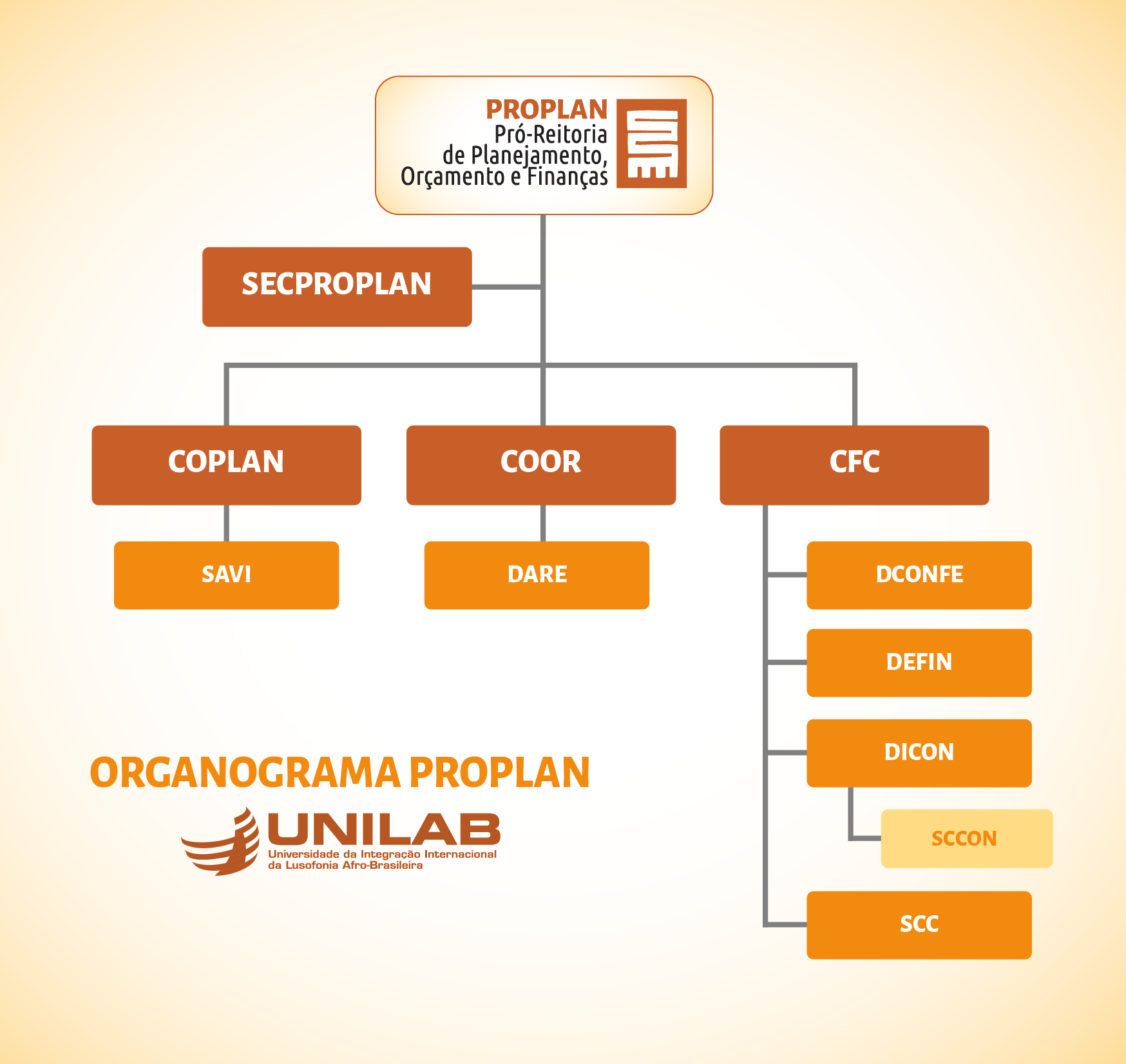 PROPLAN
Pró-Reitoria de Planejamento, Orçamento e Finanças

SECPROPLAN

COPLAN

COOR

CFC

SAVI

DARE

DCONFE

DEFIN

DICON

SCCON

SCC

ORGANOGRAMA PROPLAN

UNILAB
Universidade da Integração Internacional da Lusofonia Afro-Brasileira